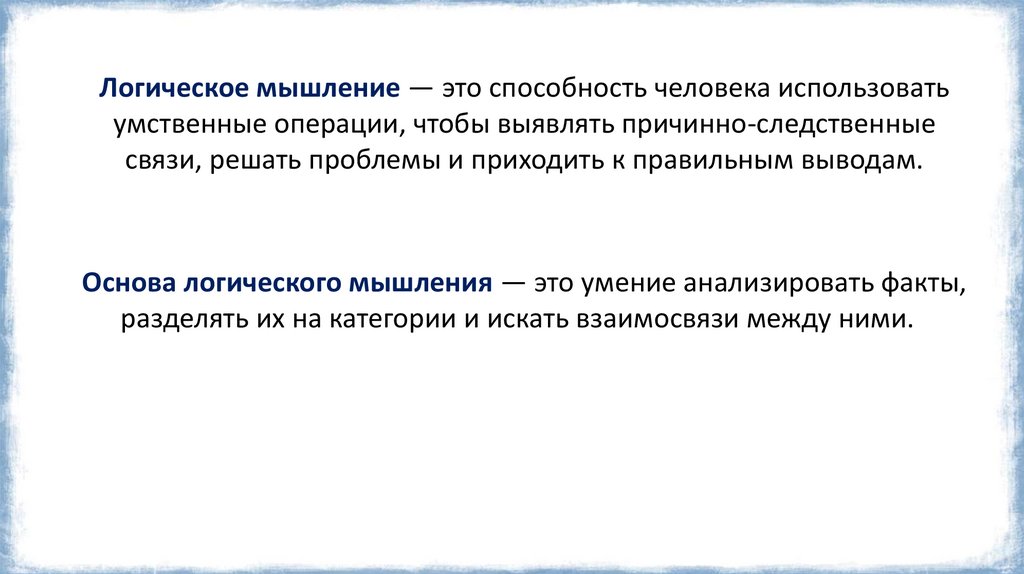 Логическое мышление — это способность человека использовать умственные операции, чтобы выявлять причинно-следственные связи, решать проблемы и приходить к правильным выводам.

Основа логического мышления — это умение анализировать факты, разделять их на категории и искать взаимосвязи между ними.